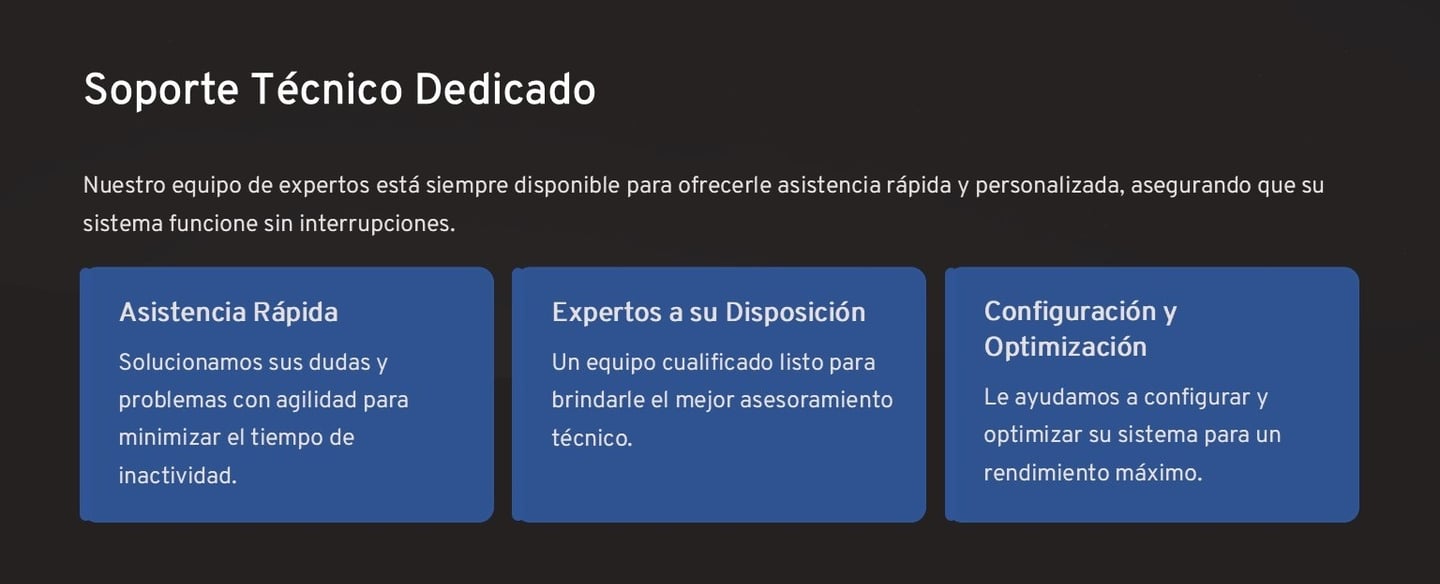 Soporte Técnico Dedicado

Nuestro equipo de expertos está siempre disponible para ofrecerle asistencia rápida y personalizada, asegurando que su sistema funcione sin interrupciones.

Asistencia Rápida

Solucionamos sus dudas y problemas con agilidad para minimizar el tiempo de inactividad.

Expertos a su Disposición

Un equipo cualificado listo para brindarle el mejor asesoramiento técnico.

Configuración y Optimización

Le ayudamos a configurar y optimizar su sistema para un rendimiento máximo.